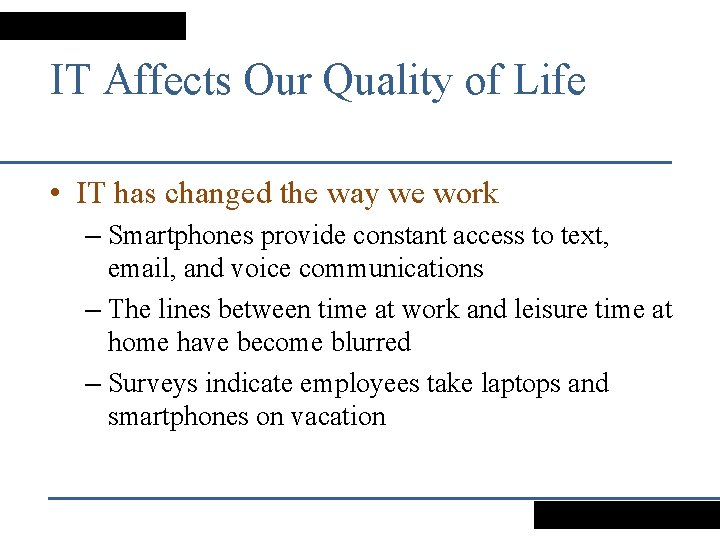 IT Affects Our Quality of Life

• IT has changed the way we work

– Smartphones provide constant access to text, email, and voice communications

– The lines between time at work and leisure time at home have become blurred

– Surveys indicate employees take laptops and smartphones on vacation